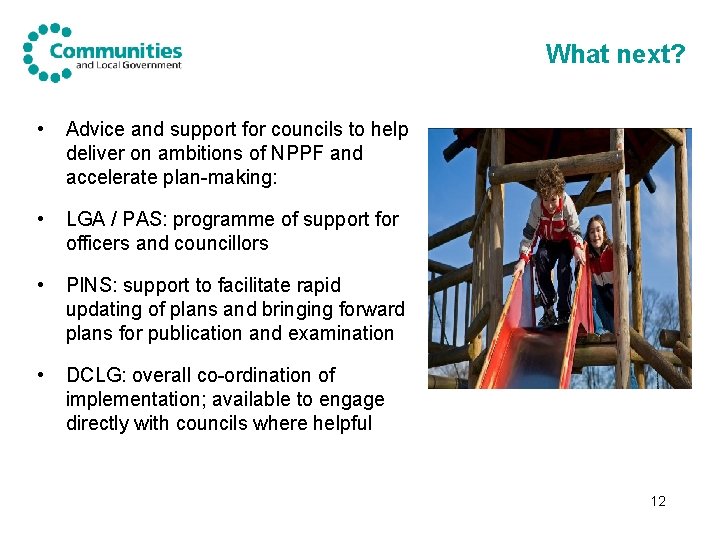 Communities and Local Government

What next?

• Advice and support for councils to help deliver on ambitions of NPPF and accelerate plan-making:

• LGA / PAS: programme of support for officers and councillors

• PINS: support to facilitate rapid updating of plans and bringing forward plans for publication and examination

• DCLG: overall co-ordination of implementation; available to engage directly with councils where helpful

12